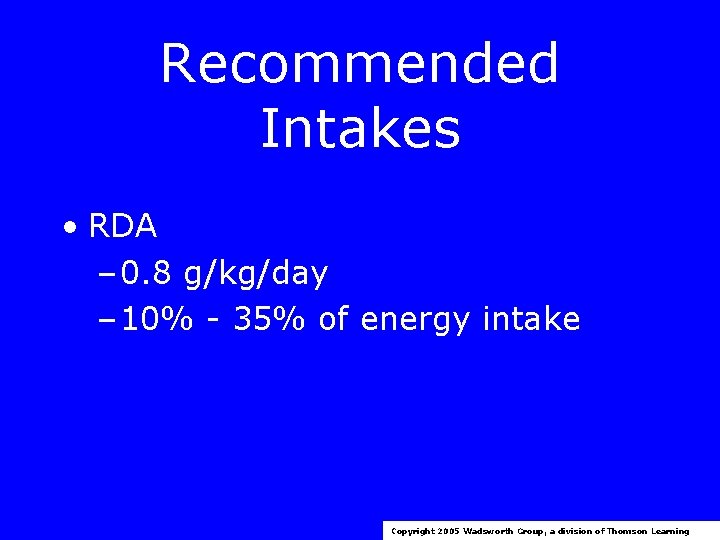 Recommended Intakes

• RDA
– 0.8 g/kg/day
– 10% - 35% of energy intake

Copyright 2005 Wadsworth Group, a division of Thomson Learning